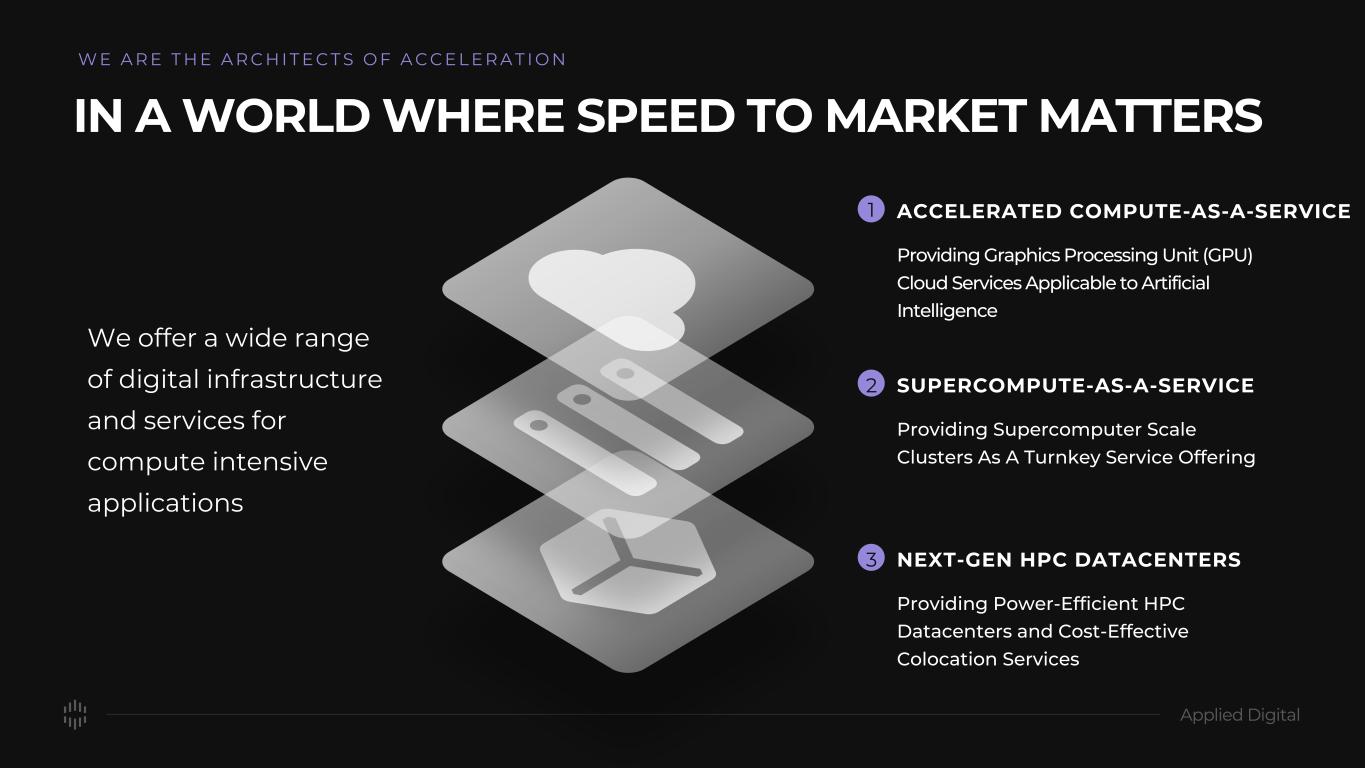 WE ARE THE ARCHITECTS OF ACCELERATION

IN A WORLD WHERE SPEED TO MARKET MATTERS

We offer a wide range of digital infrastructure and services for compute intensive applications

1 ACCELERATED COMPUTE-AS-A-SERVICE

Providing Graphics Processing Unit (GPU) Cloud Services Applicable to Artificial Intelligence

2 SUPERCOMPUTE-AS-A-SERVICE

Providing Supercomputer Scale Clusters As A Turnkey Service Offering

3 NEXT-GEN HPC DATACENTERS

Providing Power-Efficient HPC Datacenters and Cost-Effective Colocation Services

Applied Digital